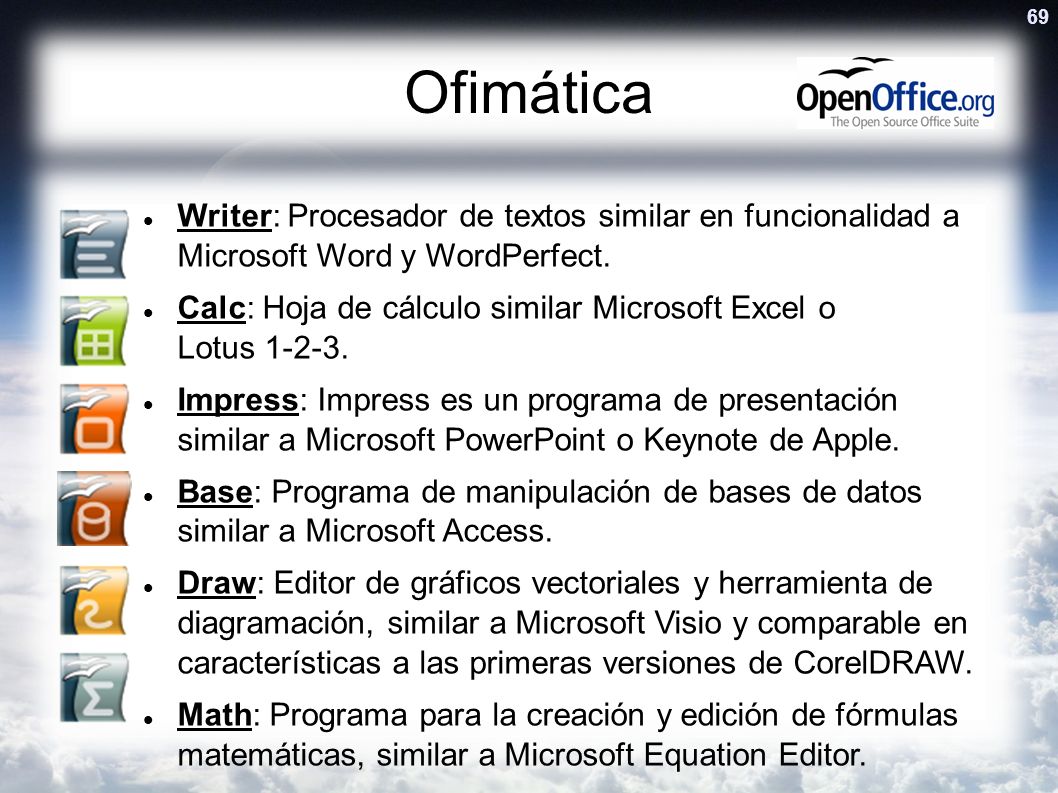 69

Ofimática

OpenOffice.org
The Open Source Office Suite

- Writer: Procesador de textos similar en funcionalidad a Microsoft Word y WordPerfect.
- Calc: Hoja de cálculo similar Microsoft Excel o Lotus 1-2-3.
- Impress: Impress es un programa de presentación similar a Microsoft PowerPoint o Keynote de Apple.
- Base: Programa de manipulación de bases de datos similar a Microsoft Access.
- Draw: Editor de gráficos vectoriales y herramienta de diagramación, similar a Microsoft Visio y comparable en características a las primeras versiones de CorelDRAW.
- Math: Programa para la creación y edición de fórmulas matemáticas, similar a Microsoft Equation Editor.